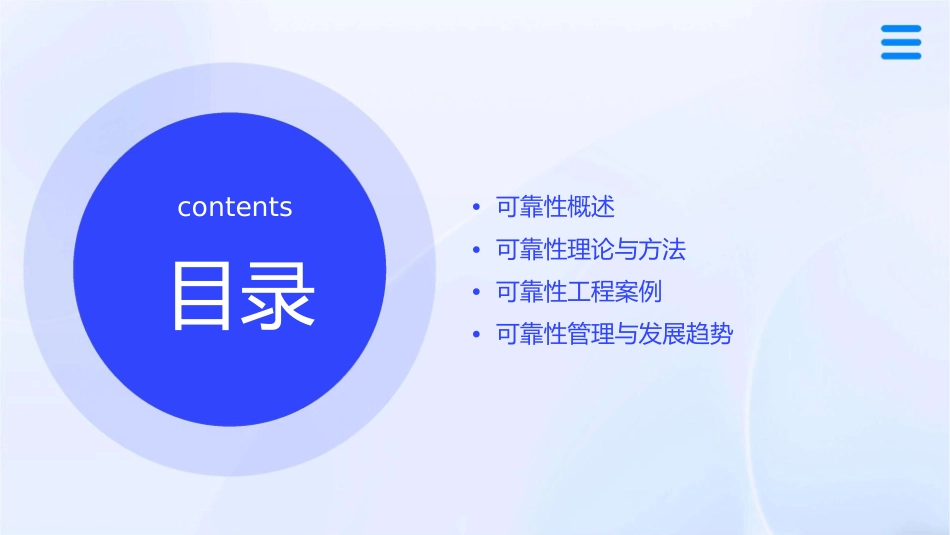 contents

目录

• 可靠性概述
• 可靠性理论与方法
• 可靠性工程案例
• 可靠性管理与发展趋势